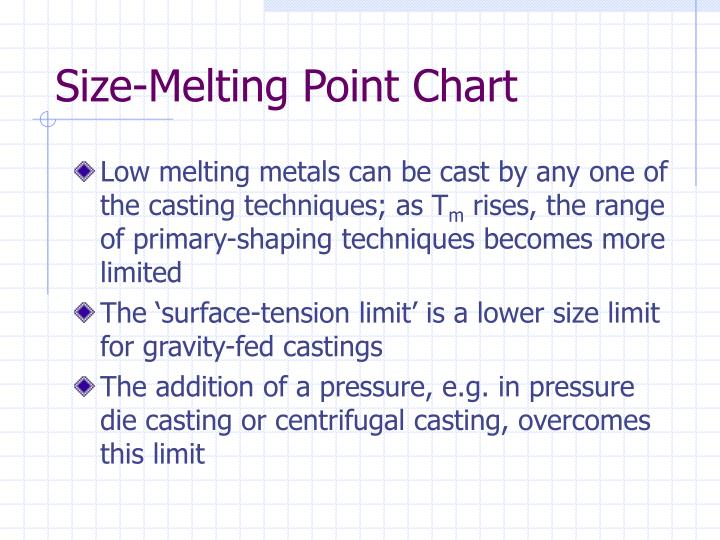 Size-Melting Point Chart

Low melting metals can be cast by any one of the casting techniques; as $T_m$ rises, the range of primary-shaping techniques becomes more limited

The ‘surface-tension limit’ is a lower size limit for gravity-fed castings

The addition of a pressure, e.g. in pressure die casting or centrifugal casting, overcomes this limit